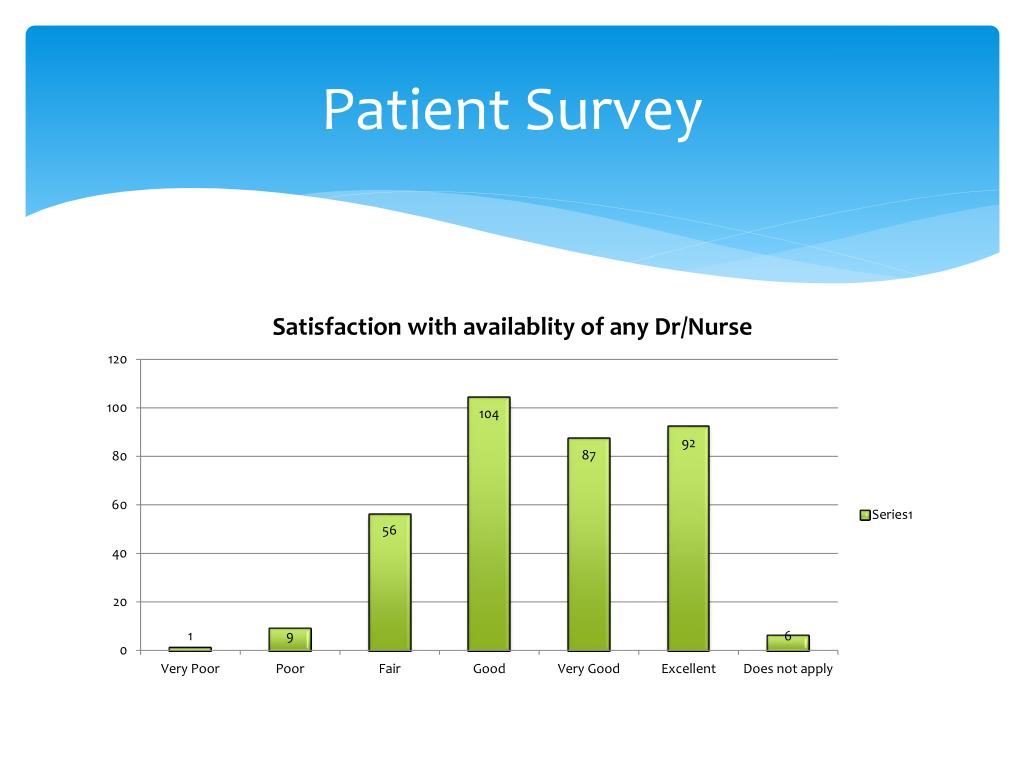 Patient Survey

Satisfaction with availablity of any Dr/Nurse

120
100
80
60
40
20
0

1
9
56
104
87
92
6

Very Poor
Poor
Fair
Good
Very Good
Excellent
Does not apply

Series1